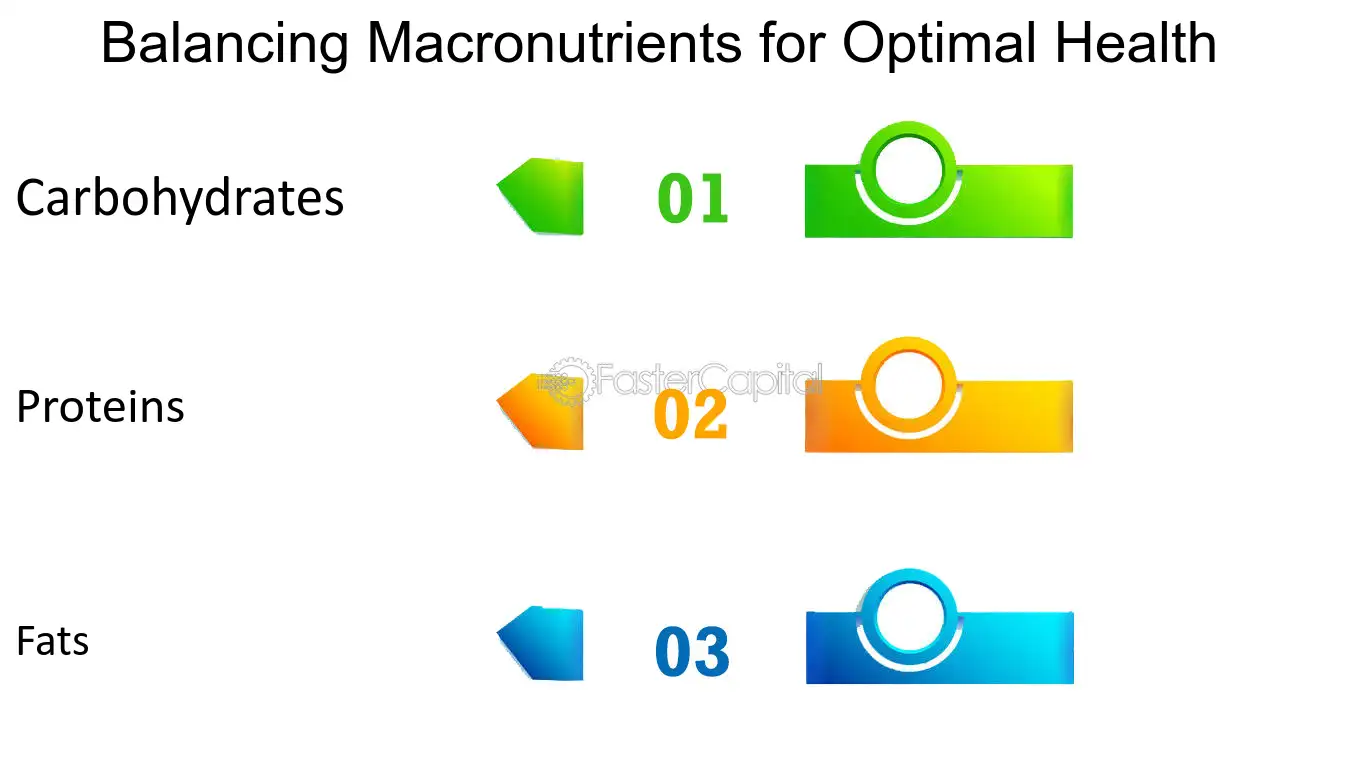 Balancing Macronutrients for Optimal Health

Carbohydrates 01

Proteins 02

Fats 03

FasterCapital